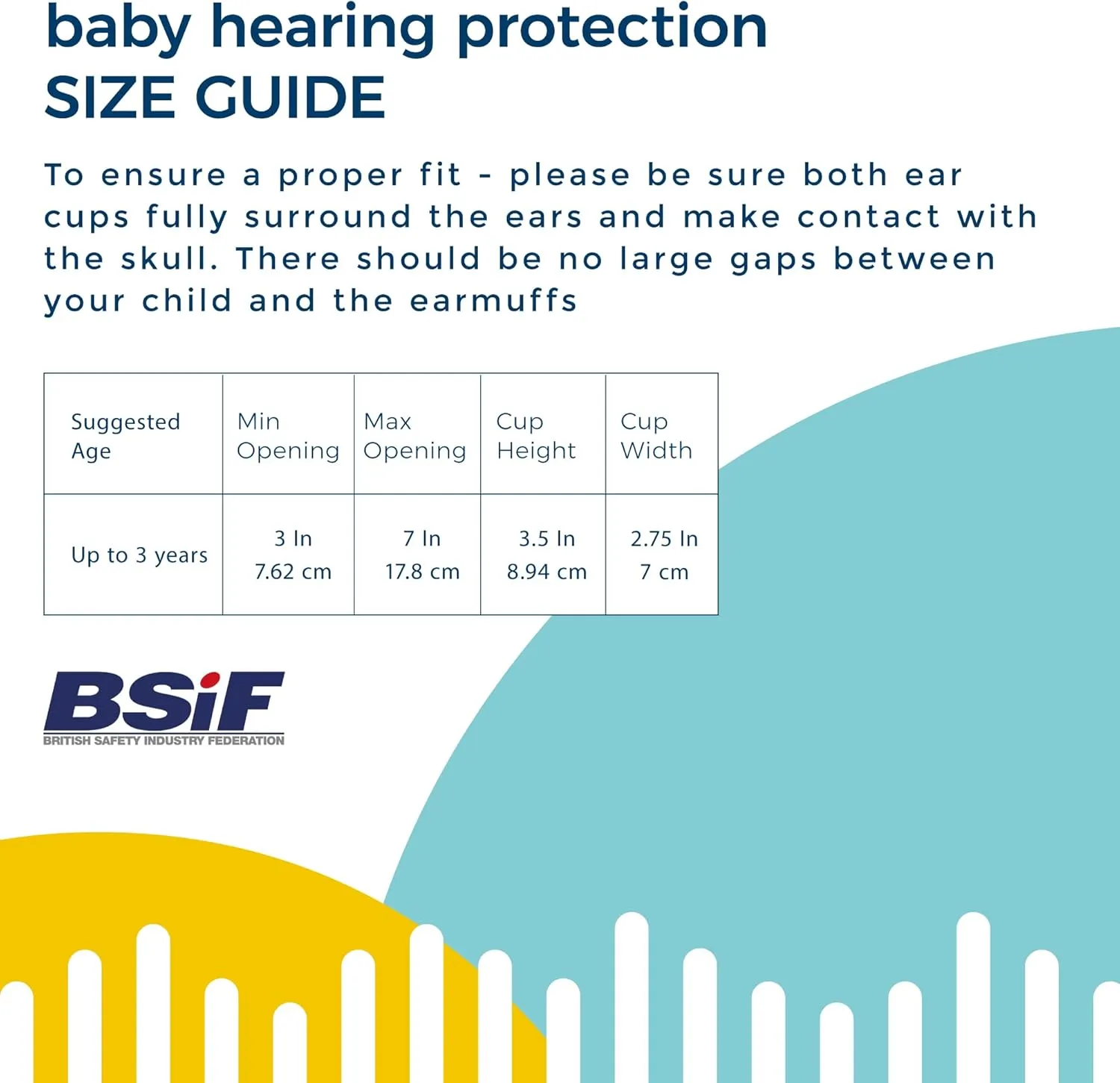 baby hearing protection
SIZE GUIDE

To ensure a proper fit - please be sure both ear cups fully surround the ears and make contact with the skull. There should be no large gaps between your child and the earmuffs

| Suggested Age | Min Opening | Max Opening | Cup Height | Cup Width |
|---|---|---|---|---|
| Up to 3 years | 3 In 7.62 cm | 7 In 17.8 cm | 3.5 In 8.94 cm | 2.75 In 7 cm |

BSiF
BRITISH SAFETY INDUSTRY FEDERATION